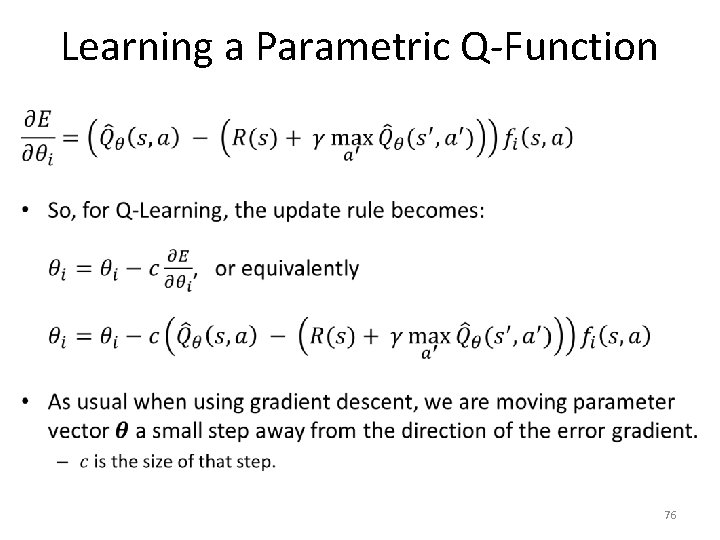 Learning a Parametric Q-Function

$\frac{\partial E}{\partial \theta_i} = \left(\hat{Q}_\theta(s,a) - \left(R(s) + \gamma \max_{a'} \hat{Q}_\theta(s',a')\right)\right) f_i(s,a)$

• So, for Q-Learning, the update rule becomes:

$\theta_i = \theta_i - c\frac{\partial E}{\partial \theta_i}$, or equivalently

$\theta_i = \theta_i - c\left(\hat{Q}_\theta(s,a) - \left(R(s) + \gamma \max_{a'} \hat{Q}_\theta(s',a')\right)\right) f_i(s,a)$

• As usual when using gradient descent, we are moving parameter vector $\boldsymbol{\theta}$ a small step away from the direction of the error gradient.

– $c$ is the size of that step.

76